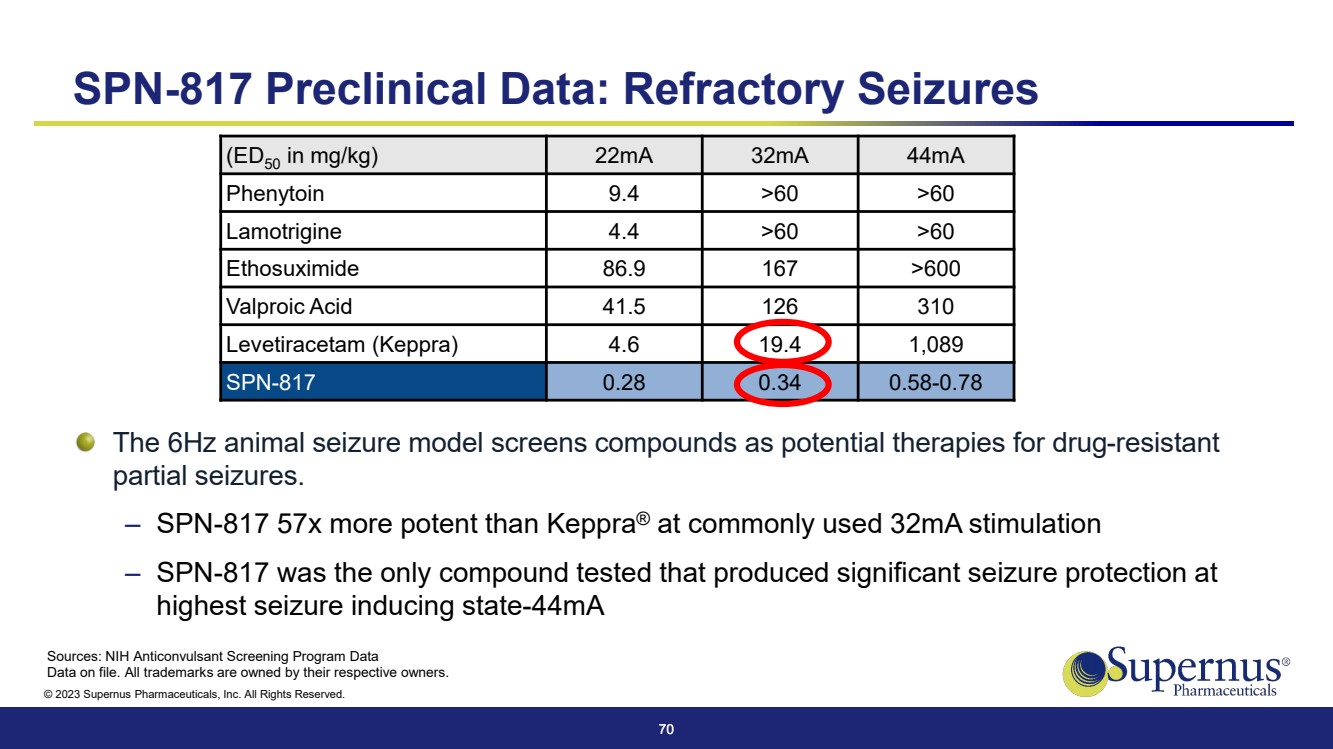 SPN-817 Preclinical Data: Refractory Seizures

| ($ED_{50}$ in mg/kg) | 22mA | 32mA | 44mA |
|---|---|---|---|
| Phenytoin | 9.4 | >60 | >60 |
| Lamotrigine | 4.4 | >60 | >60 |
| Ethosuximide | 86.9 | 167 | >600 |
| Valproic Acid | 41.5 | 126 | 310 |
| Levetiracetam (Keppra) | 4.6 | 19.4 | 1,089 |
| SPN-817 | 0.28 | 0.34 | 0.58-0.78 |

The 6Hz animal seizure model screens compounds as potential therapies for drug-resistant partial seizures.

– SPN-817 57x more potent than Keppra® at commonly used 32mA stimulation

– SPN-817 was the only compound tested that produced significant seizure protection at highest seizure inducing state-44mA

Sources: NIH Anticonvulsant Screening Program Data
Data on file. All trademarks are owned by their respective owners.
© 2023 Supernus Pharmaceuticals, Inc. All Rights Reserved.

Supernus® Pharmaceuticals

70